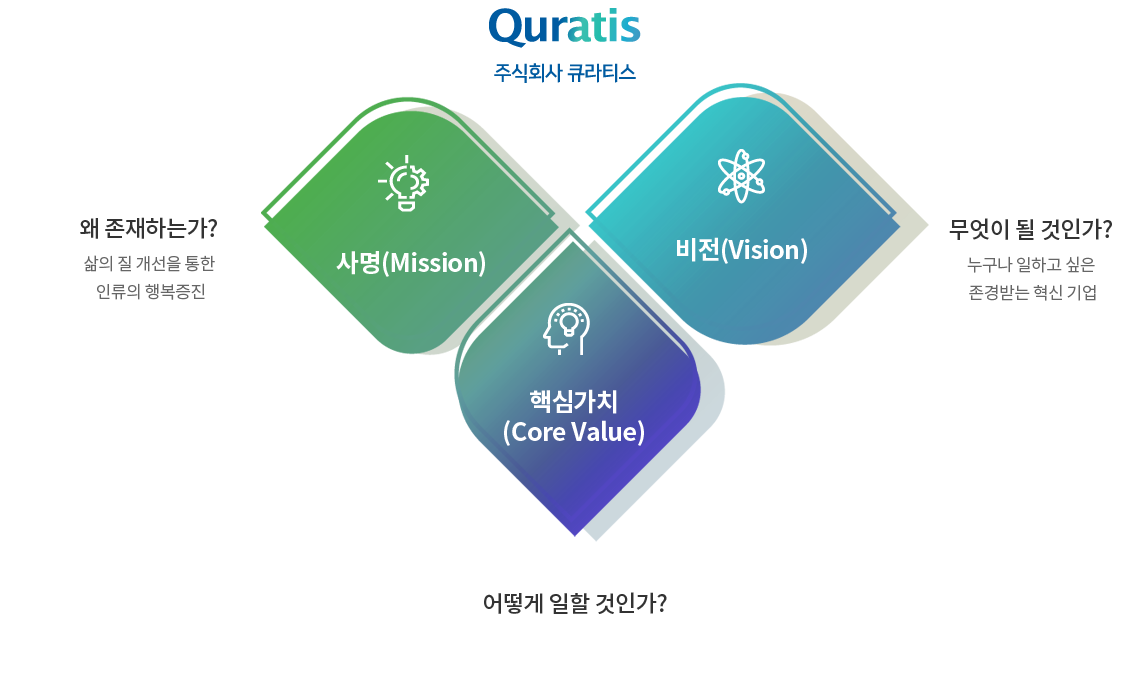 Quratis
주식회사 큐라티스

왜 존재하는가?
삶의 질 개선을 통한
인류의 행복증진

사명(Mission)

비전(Vision)

무엇이 될 것인가?
누구나 일하고 싶은
존경받는 혁신 기업

핵심가치
(Core Value)

어떻게 일할 것인가?